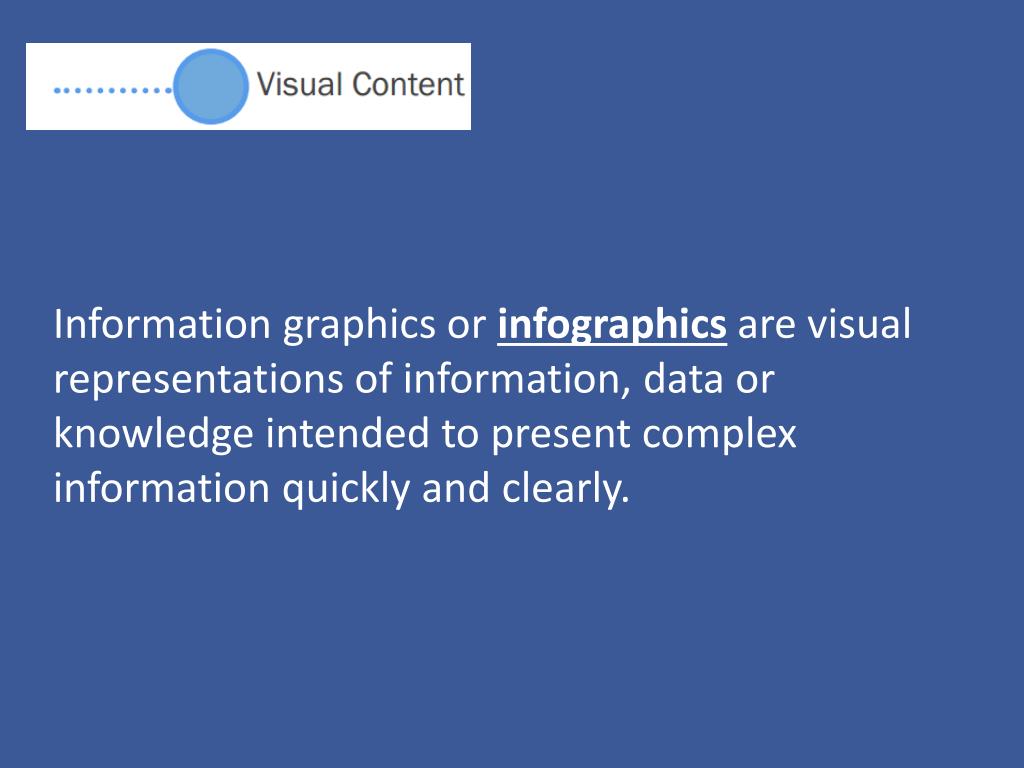 Visual Content

Information graphics or infographics are visual representations of information, data or knowledge intended to present complex information quickly and clearly.